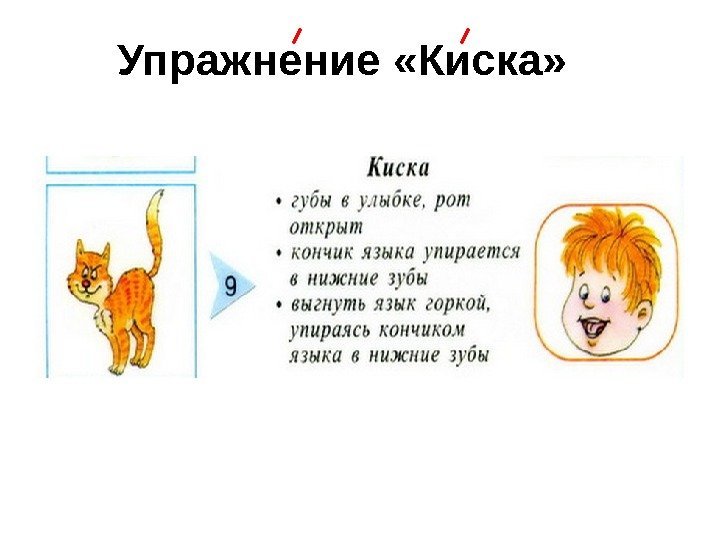 Упражне́ние «Ки́ска»

9

Киска

• губы в улыбке, рот открыт
• кончик языка упирается в нижние зубы
• выгнуть язык горкой, упираясь кончиком языка в нижние зубы